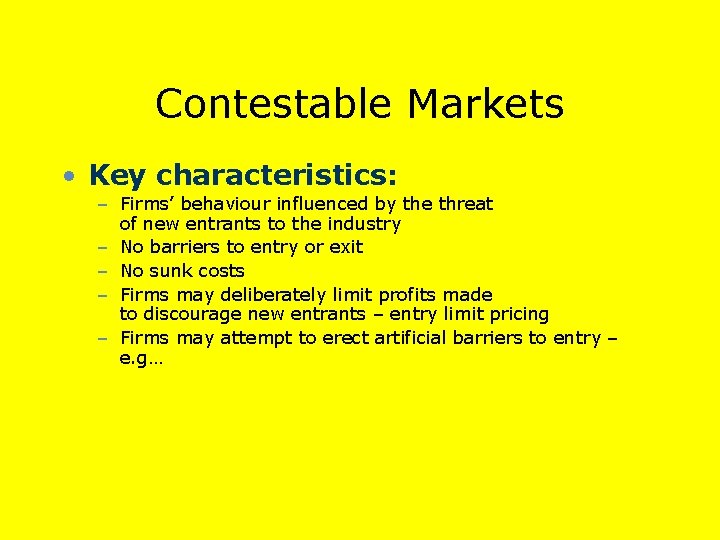 Contestable Markets

• Key characteristics:
– Firms’ behaviour influenced by the threat of new entrants to the industry
– No barriers to entry or exit
– No sunk costs
– Firms may deliberately limit profits made to discourage new entrants – entry limit pricing
– Firms may attempt to erect artificial barriers to entry – e.g…